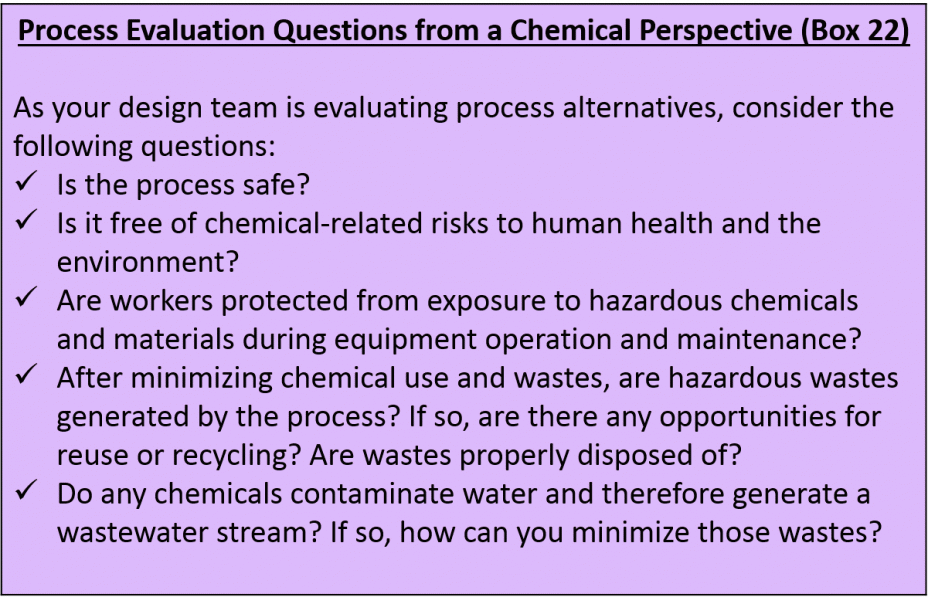 Process Evaluation Questions from a Chemical Perspective (Box 22)

As your design team is evaluating process alternatives, consider the following questions:

✓ Is the process safe?
✓ Is it free of chemical-related risks to human health and the environment?
✓ Are workers protected from exposure to hazardous chemicals and materials during equipment operation and maintenance?
✓ After minimizing chemical use and wastes, are hazardous wastes generated by the process? If so, are there any opportunities for reuse or recycling? Are wastes properly disposed of?
✓ Do any chemicals contaminate water and therefore generate a wastewater stream? If so, how can you minimize those wastes?